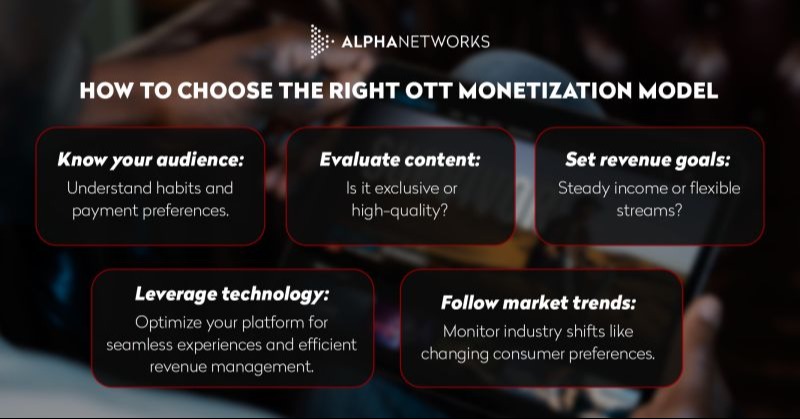 ALPHANETWORKS

HOW TO CHOOSE THE RIGHT OTT MONETIZATION MODEL

Know your audience:
Understand habits and payment preferences.

Evaluate content:
Is it exclusive or high-quality?

Set revenue goals:
Steady income or flexible streams?

Leverage technology:
Optimize your platform for seamless experiences and efficient revenue management.

Follow market trends:
Monitor industry shifts like changing consumer preferences.